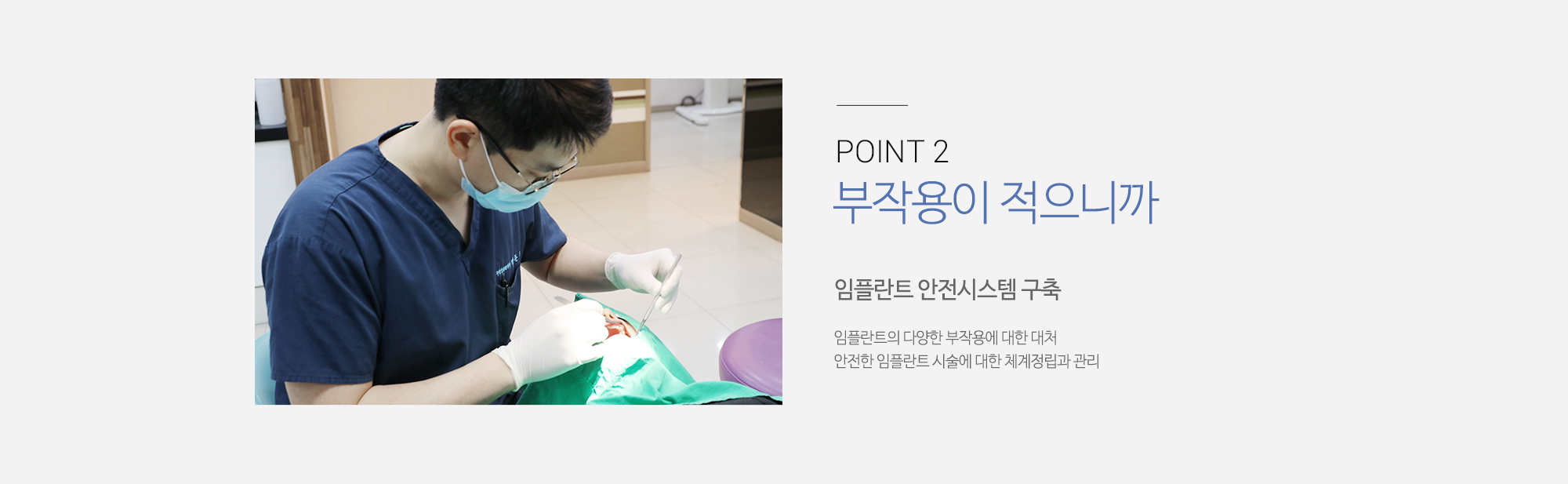 POINT 2
부작용이 적으니까

임플란트 안전시스템 구축

임플란트의 다양한 부작용에 대한 대처
안전한 임플란트 시술에 대한 체계정립과 관리